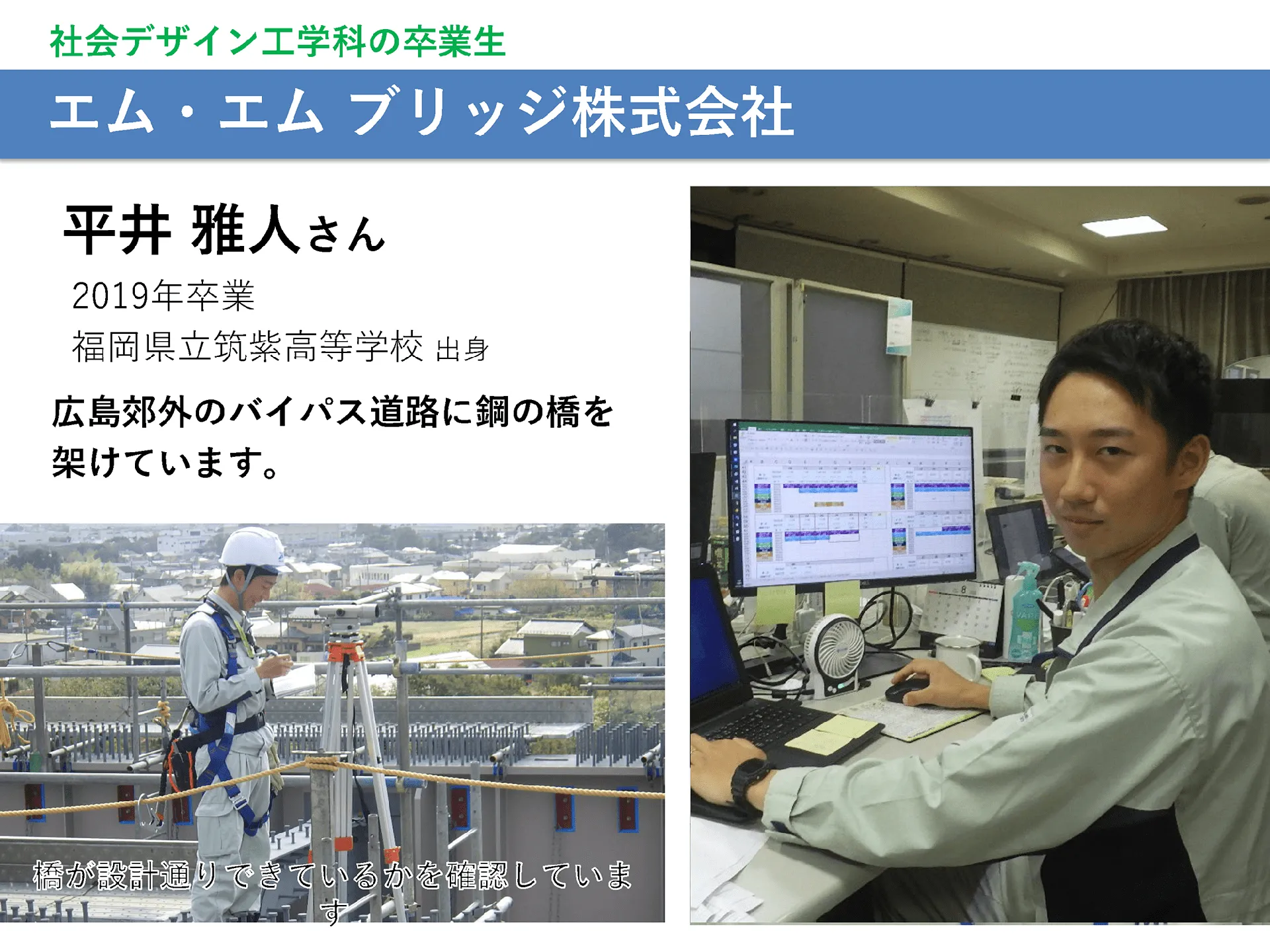 社会デザイン工学科の卒業生

エム・エム ブリッジ株式会社

平井 雅人さん

2019年卒業

福岡県立筑紫高等学校 出身

広島郊外のバイパス道路に鋼の橋を架けています。

橋が設計通りできているかを確認しています